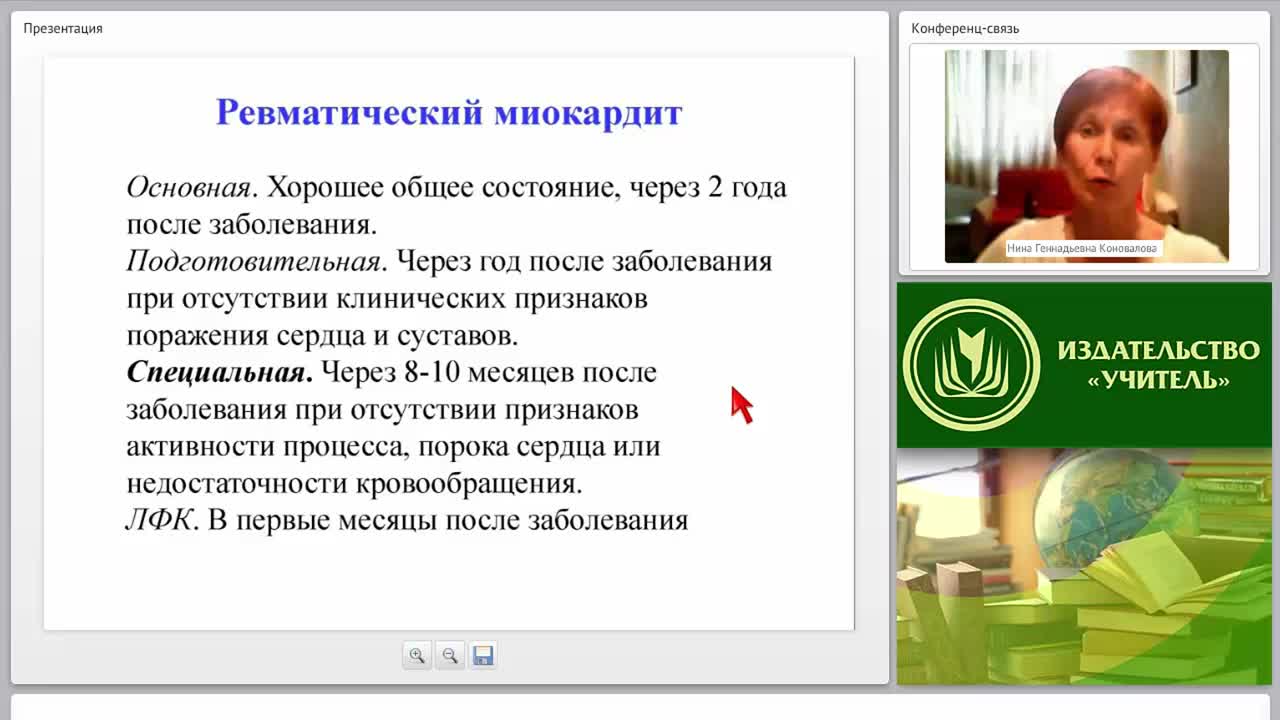 Презентация

Ревматический миокардит

Основная. Хорошее общее состояние, через 2 года после заболевания.
Подготовительная. Через год после заболевания при отсутствии клинических признаков поражения сердца и суставов.
Специальная. Через 8-10 месяцев после заболевания при отсутствии признаков активности процесса, порока сердца или недостаточности кровообращения.
ЛФК. В первые месяцы после заболевания

Конференц-связь

Нина Геннадьевна Коновалова

ИЗДАТЕЛЬСТВО «УЧИТЕЛЬ»